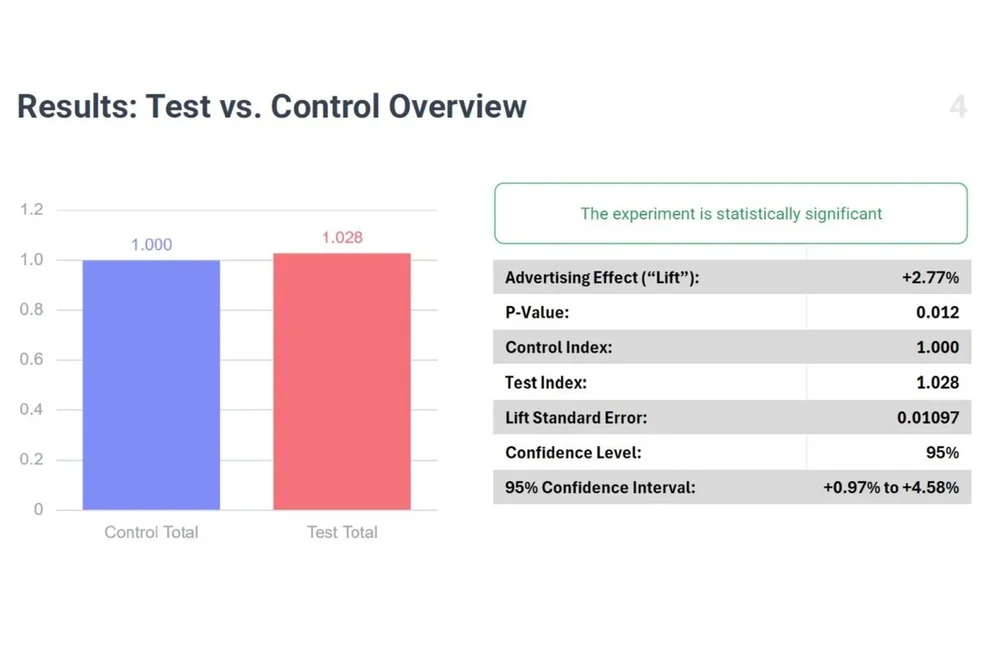 Results: Test vs. Control Overview

4

1.2
1.0
0.8
0.6
0.4
0.2
0

1.000
1.028

Control Total
Test Total

The experiment is statistically significant

| | |
|---|---|
| Advertising Effect ("Lift"): | +2.77% |
| P-Value: | 0.012 |
| Control Index: | 1.000 |
| Test Index: | 1.028 |
| Lift Standard Error: | 0.01097 |
| Confidence Level: | 95% |
| 95% Confidence Interval: | +0.97% to +4.58% |